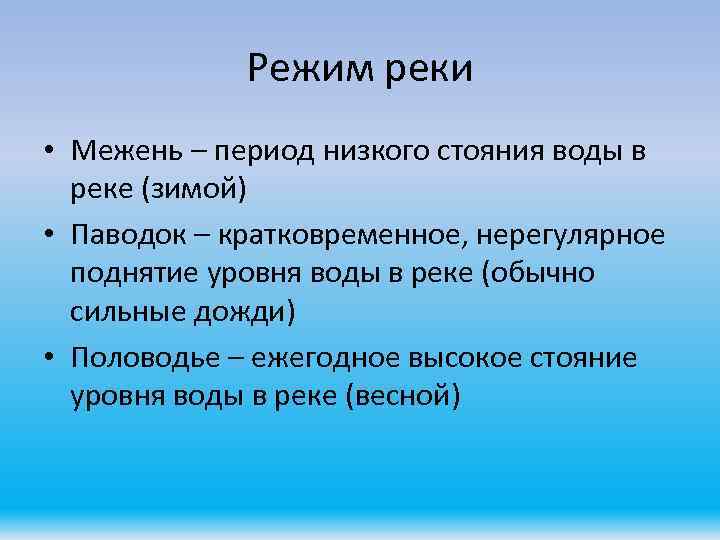 Режим реки

• Межень – период низкого стояния воды в реке (зимой)
• Паводок – кратковременное, нерегулярное поднятие уровня воды в реке (обычно сильные дожди)
• Половодье – ежегодное высокое стояние уровня воды в реке (весной)